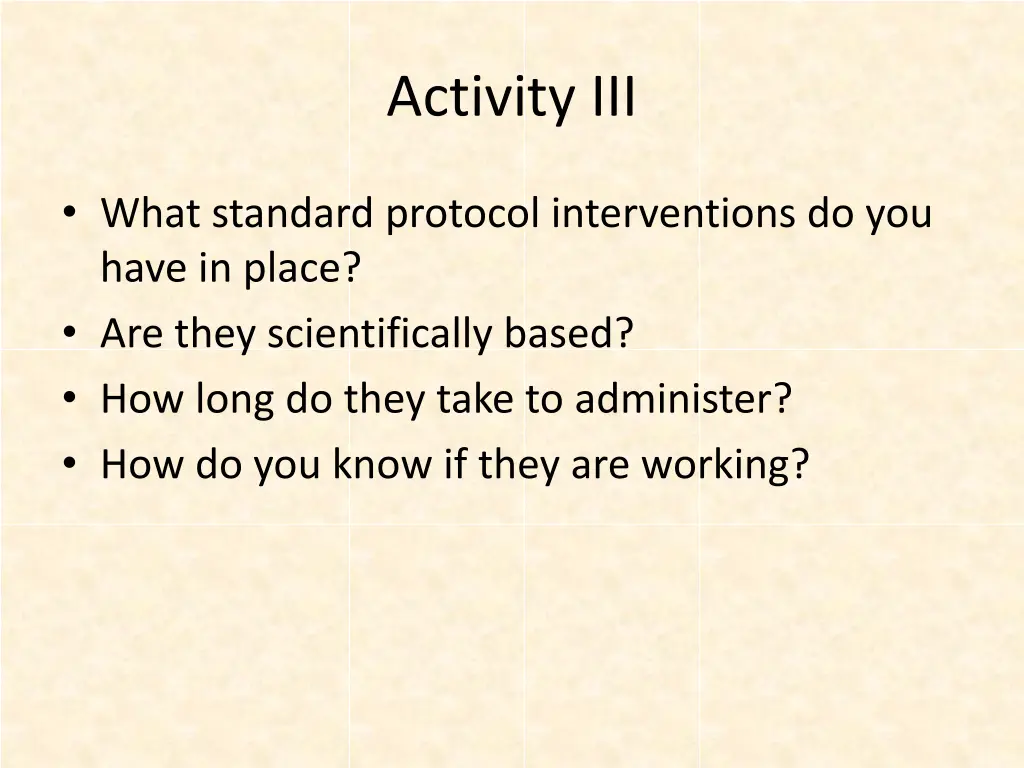 Activity III

• What standard protocol interventions do you have in place?
• Are they scientifically based?
• How long do they take to administer?
• How do you know if they are working?